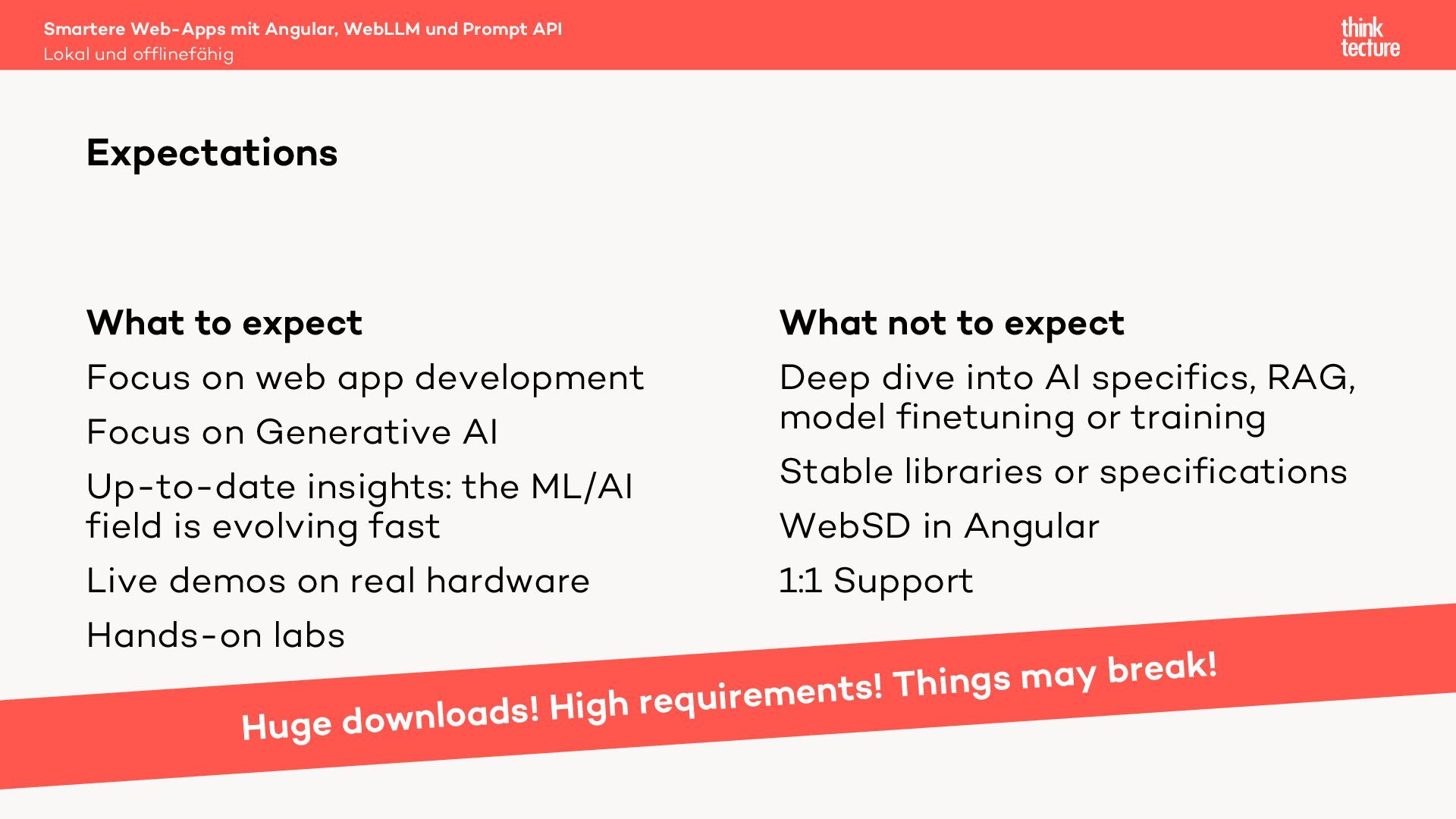 Smartere Web-Apps mit Angular, WebLLM und Prompt API
Lokal und offlinefähig

think tecture

Expectations

What to expect

Focus on web app development

Focus on Generative AI

Up-to-date insights: the ML/AI field is evolving fast

Live demos on real hardware

Hands-on labs

What not to expect

Deep dive into AI specifics, RAG, model finetuning or training

Stable libraries or specifications

WebSD in Angular

1:1 Support

Huge downloads! High requirements! Things may break!